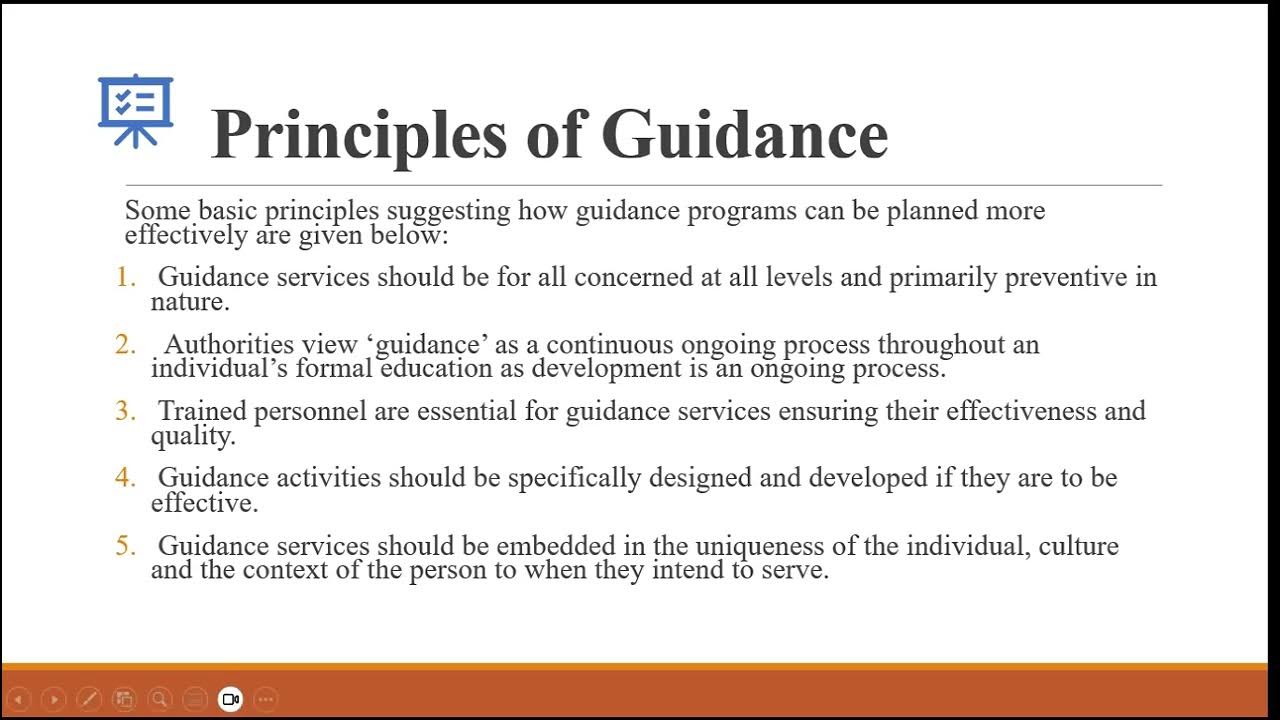 Principles of Guidance

Some basic principles suggesting how guidance programs can be planned more effectively are given below:

1. Guidance services should be for all concerned at all levels and primarily preventive in nature.

2. Authorities view ‘guidance’ as a continuous ongoing process throughout an individual’s formal education as development is an ongoing process.

3. Trained personnel are essential for guidance services ensuring their effectiveness and quality.

4. Guidance activities should be specifically designed and developed if they are to be effective.

5. Guidance services should be embedded in the uniqueness of the individual, culture and the context of the person to when they intend to serve.